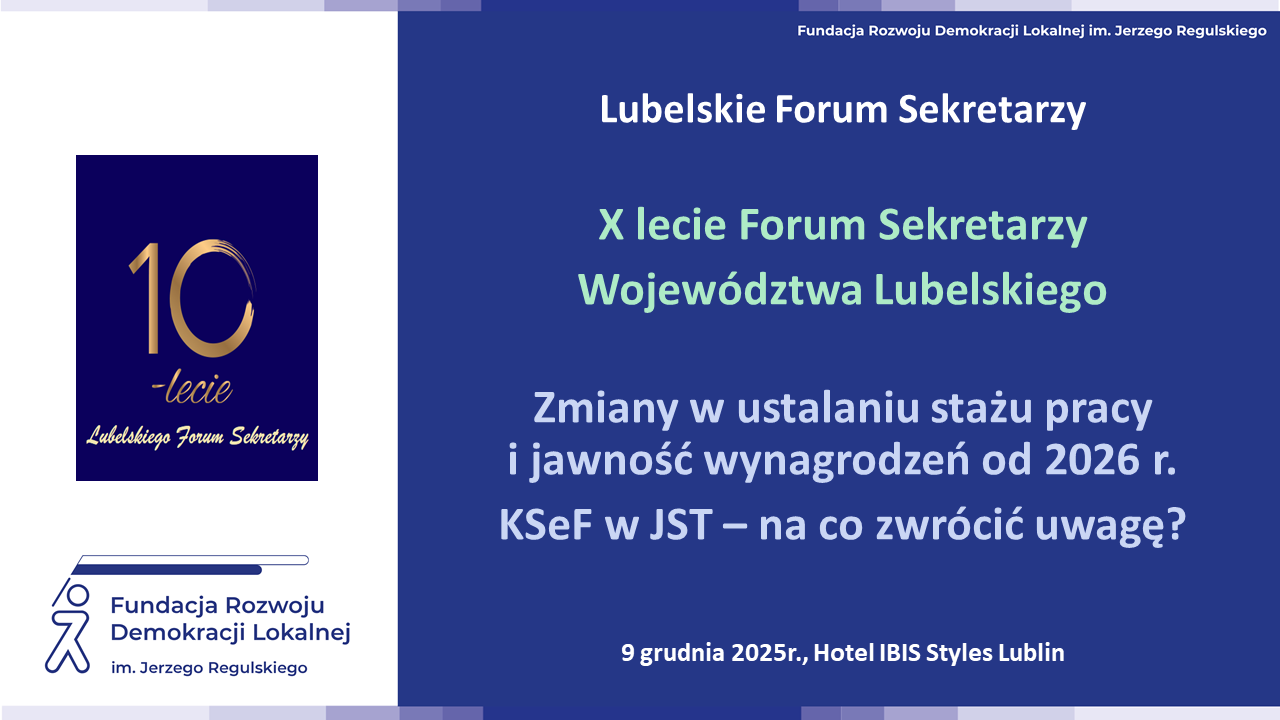 Fundacja Rozwoju Demokracji Lokalnej im. Jerzego Regulskiego

10
-lecie
Lubelskiego Forum Sekretarzy

Fundacja Rozwoju Demokracji Lokalnej
im. Jerzego Regulskiego

Lubelskie Forum Sekretarzy

X lecie Forum Sekretarzy Województwa Lubelskiego

Zmiany w ustalaniu stażu pracy i jawność wynagrodzeń od 2026 r.

KSeF w JST – na co zwrócić uwagę?

9 grudnia 2025r., Hotel IBIS Styles Lublin